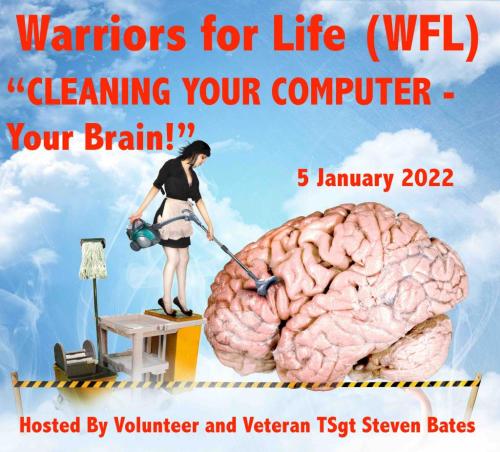 Warriors for Life (WFL)
“CLEANING YOUR COMPUTER - Your Brain!”

5 January 2022

Hosted By Volunteer and Veteran TSgt Steven Bates